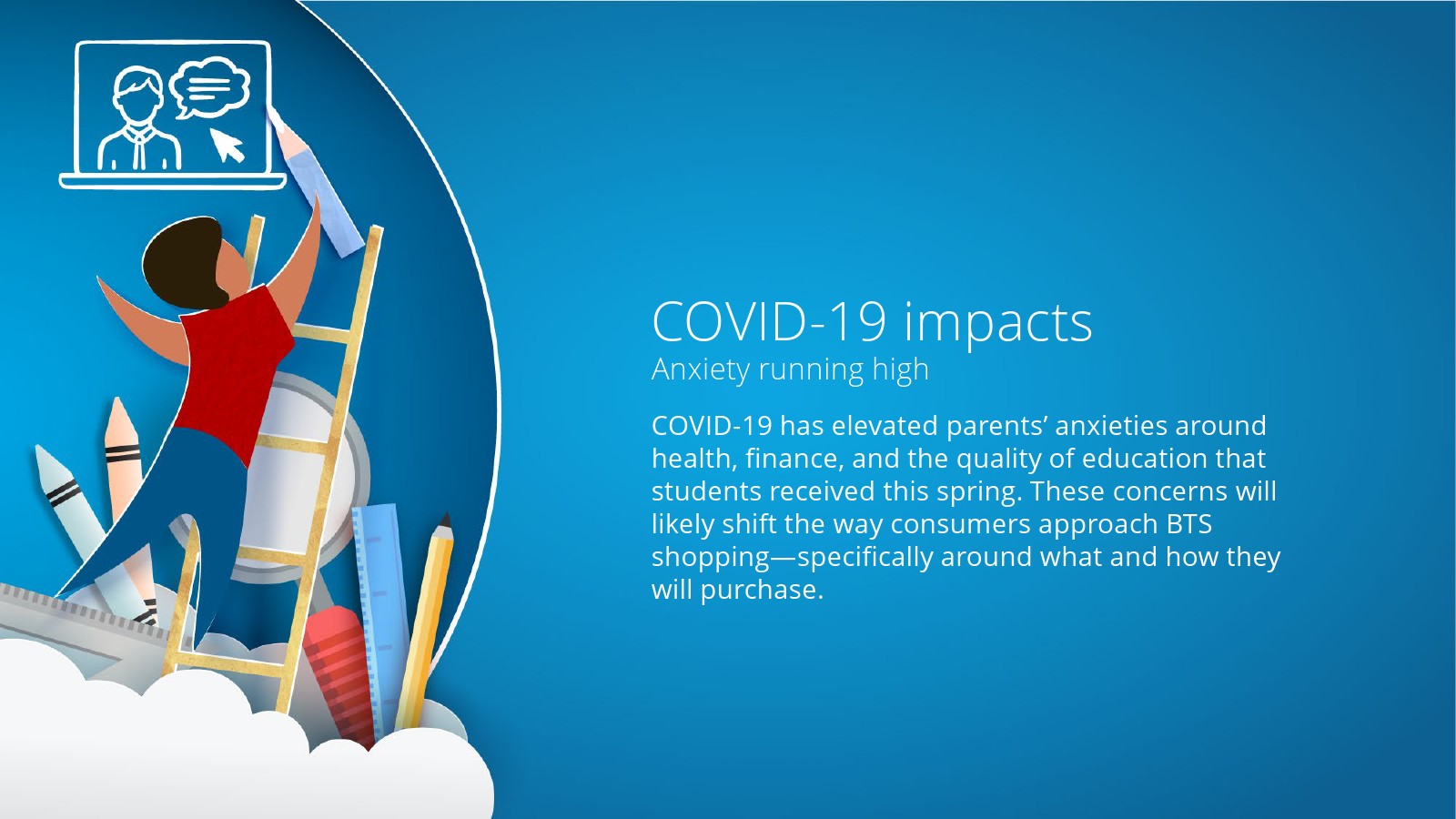 COVID-19 impacts
Anxiety running high

COVID-19 has elevated parents’ anxieties around health, finance, and the quality of education that students received this spring. These concerns will likely shift the way consumers approach BTS shopping—specifically around what and how they will purchase.